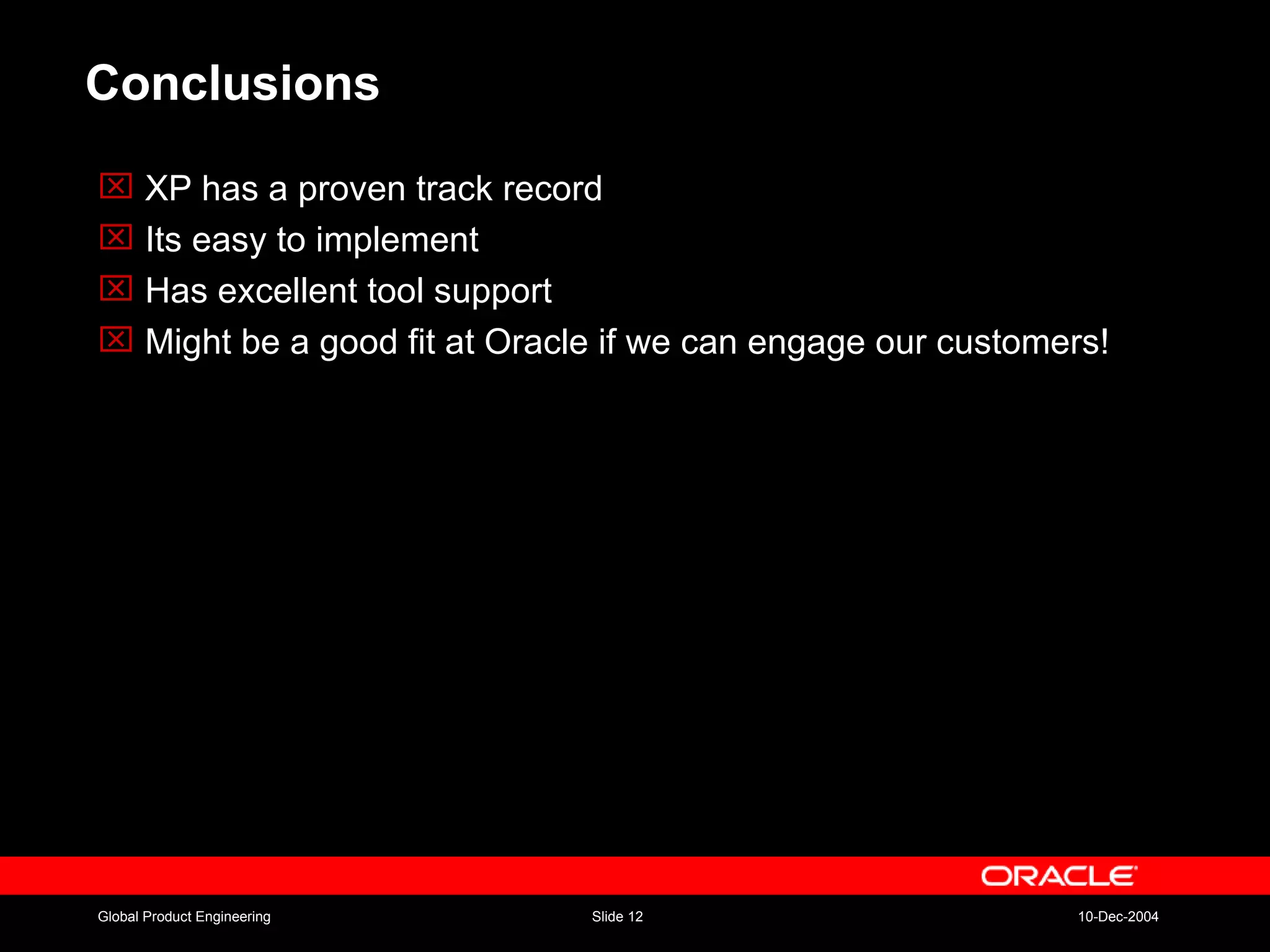 Conclusions

XP has a proven track record
Its easy to implement
Has excellent tool support
Might be a good fit at Oracle if we can engage our customers!

ORACLE

Global Product Engineering Slide 12 10-Dec-2004